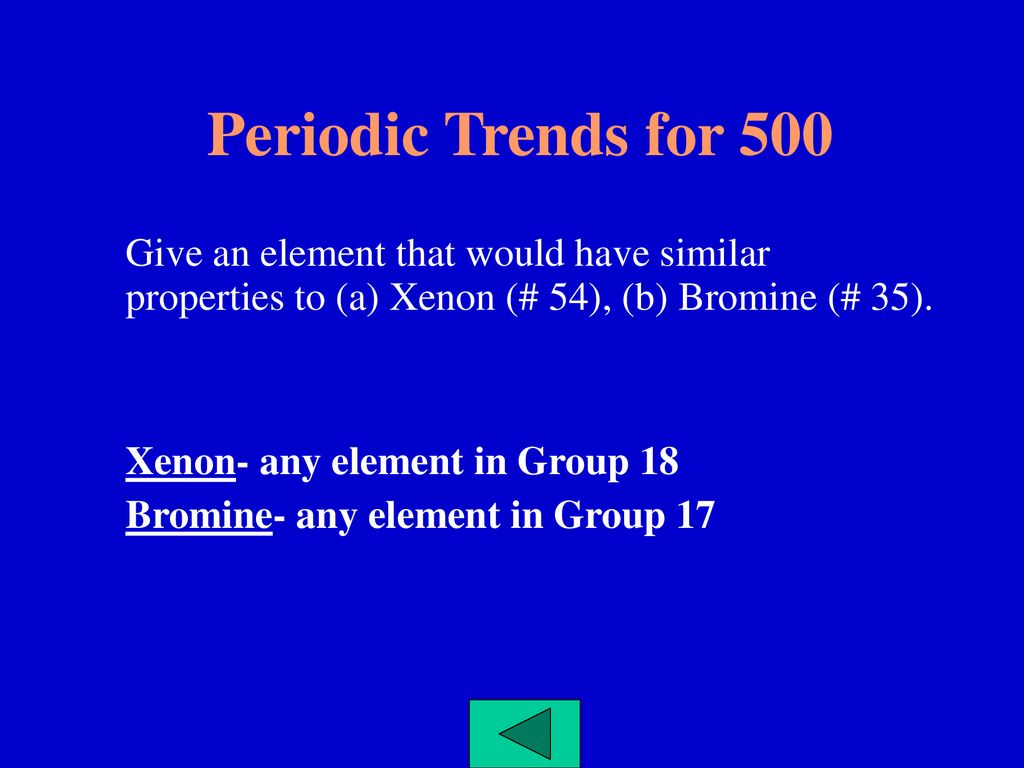 Periodic Trends for 500

Give an element that would have similar properties to (a) Xenon (# 54), (b) Bromine (# 35).

Xenon- any element in Group 18
Bromine- any element in Group 17